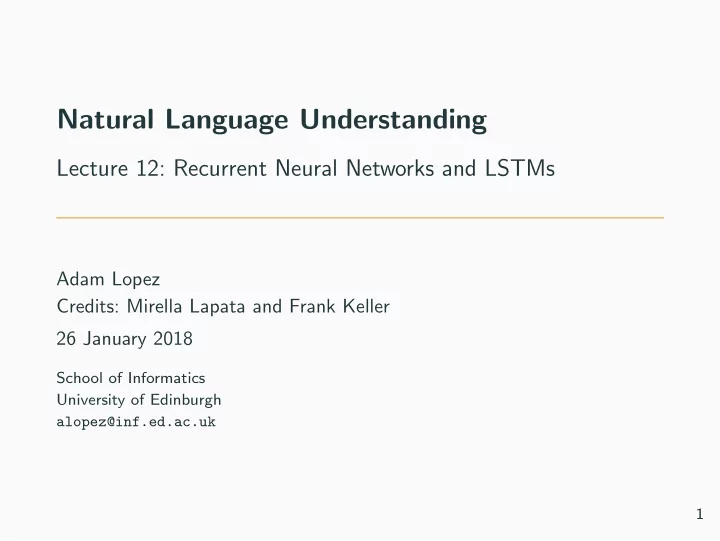 Natural Language Understanding

Lecture 12: Recurrent Neural Networks and LSTMs

Adam Lopez
Credits: Mirella Lapata and Frank Keller
26 January 2018

School of Informatics
University of Edinburgh
alopez@inf.ed.ac.uk

1